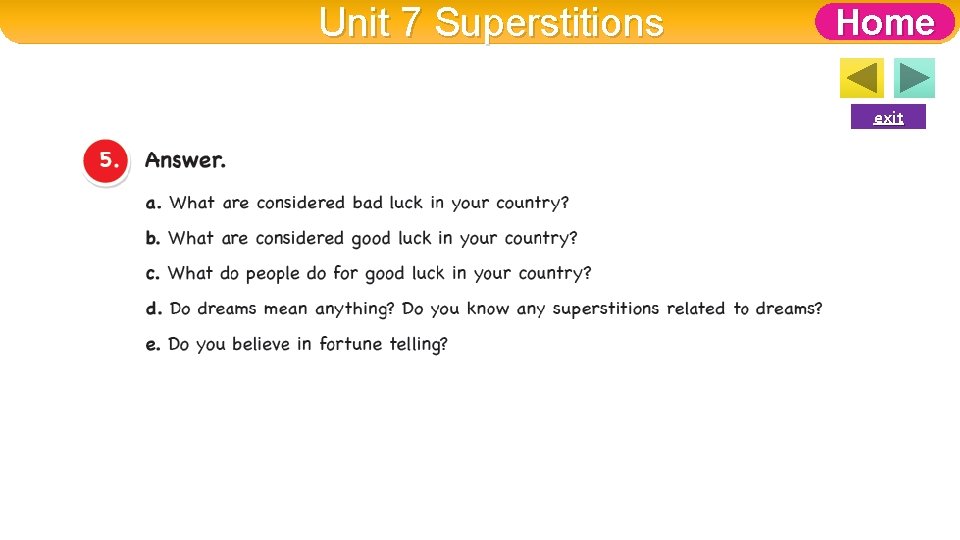 Unit 7 Superstitions

Home

exit

5. Answer.

a. What are considered bad luck in your country?

b. What are considered good luck in your country?

c. What do people do for good luck in your country?

d. Do dreams mean anything? Do you know any superstitions related to dreams?

e. Do you believe in fortune telling?